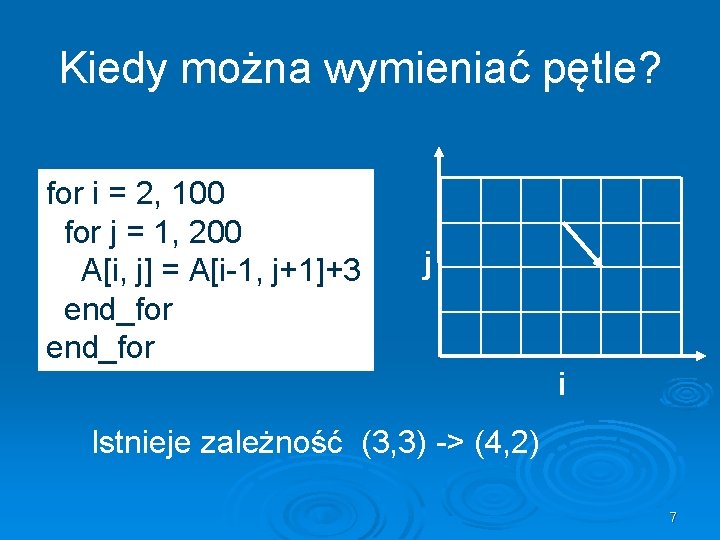 Kiedy można wymieniać pętle?

for i = 2, 100
  for j = 1, 200
    A[i, j] = A[i-1, j+1]+3
  end_for
end_for

j

i

Istnieje zależność (3,3) -> (4,2)

7